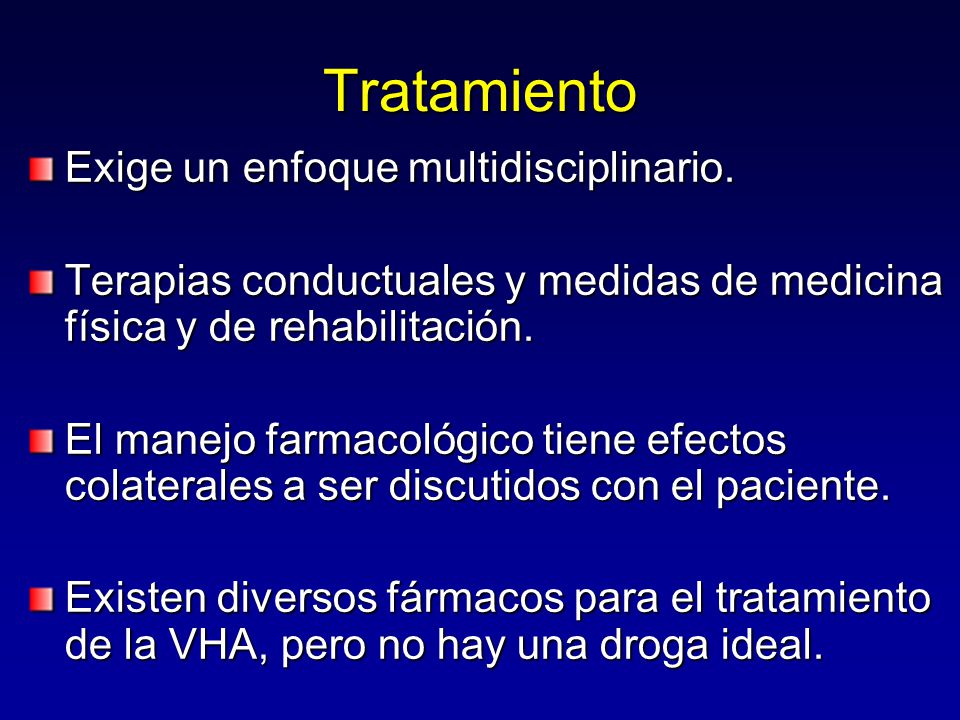 Tratamiento

Exige un enfoque multidisciplinario.

Terapias conductuales y medidas de medicina física y de rehabilitación.

El manejo farmacológico tiene efectos colaterales a ser discutidos con el paciente.

Existen diversos fármacos para el tratamiento de la VHA, pero no hay una droga ideal.